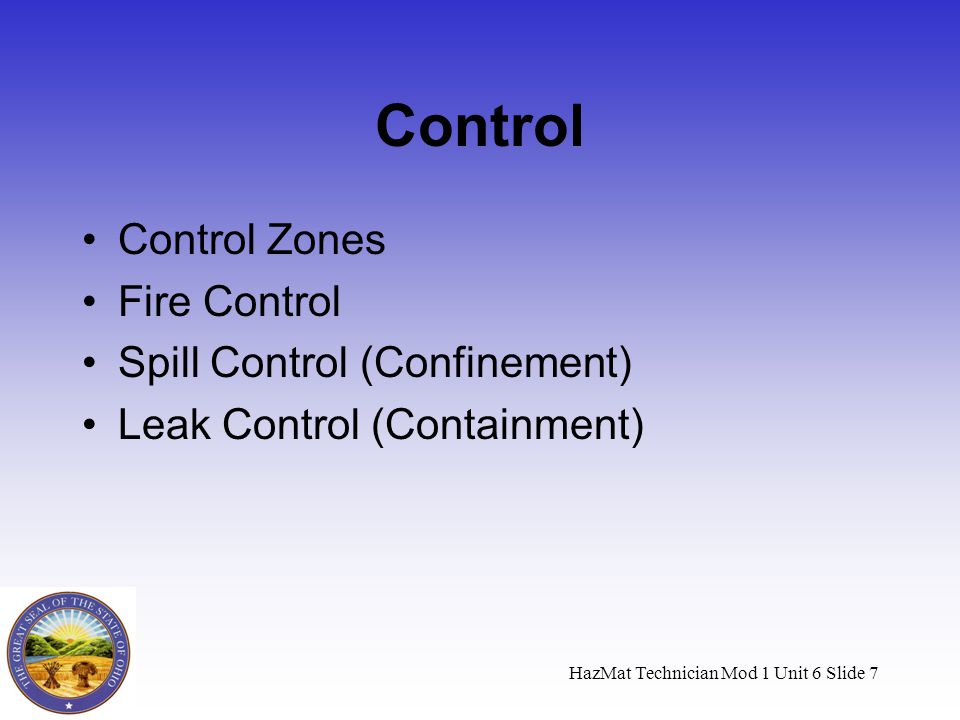 Control

• Control Zones
• Fire Control
• Spill Control (Confinement)
• Leak Control (Containment)

THE GREAT SEAL OF THE STATE OF OHIO

HazMat Technician Mod 1 Unit 6 Slide 7